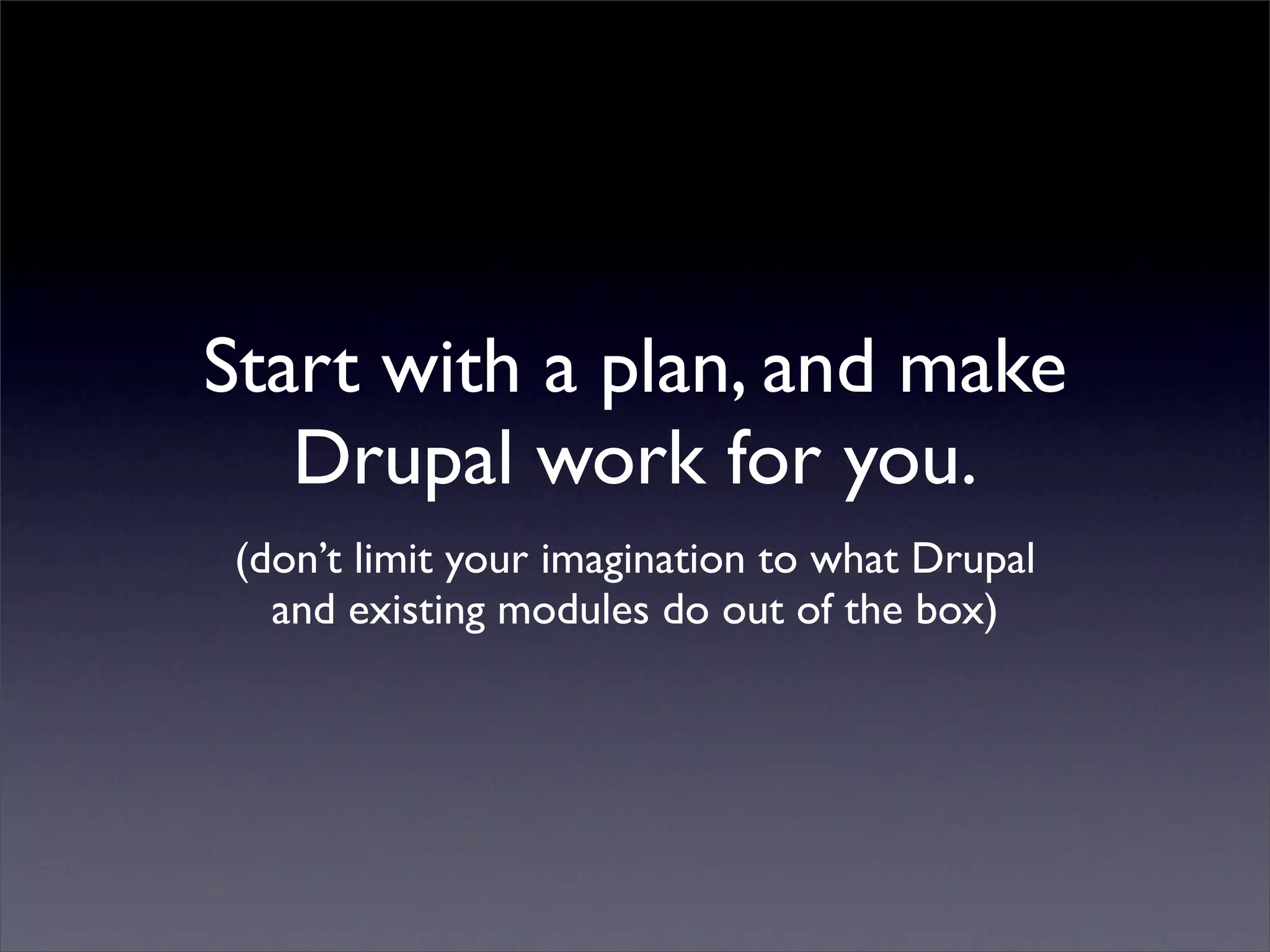 Start with a plan, and make Drupal work for you.

(don’t limit your imagination to what Drupal and existing modules do out of the box)